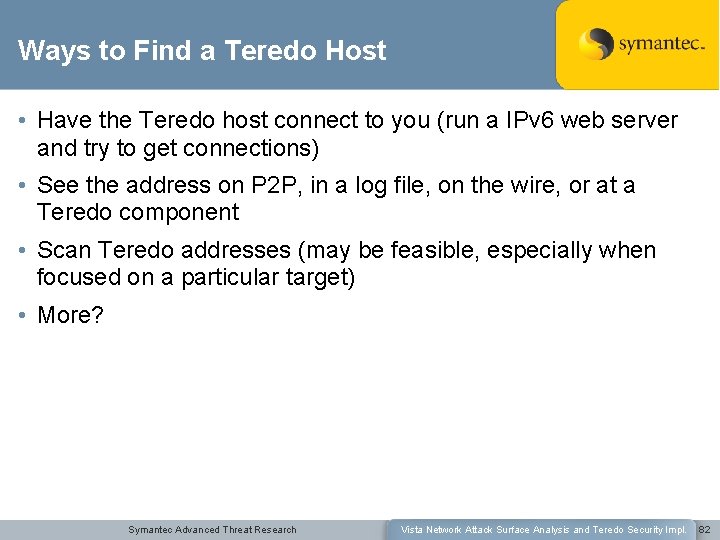 Ways to Find a Teredo Host

symantec.

• Have the Teredo host connect to you (run a IPv6 web server and try to get connections)

• See the address on P2P, in a log file, on the wire, or at a Teredo component

• Scan Teredo addresses (may be feasible, especially when focused on a particular target)

• More?

Symantec Advanced Threat Research

Vista Network Attack Surface Analysis and Teredo Security Impl.

82